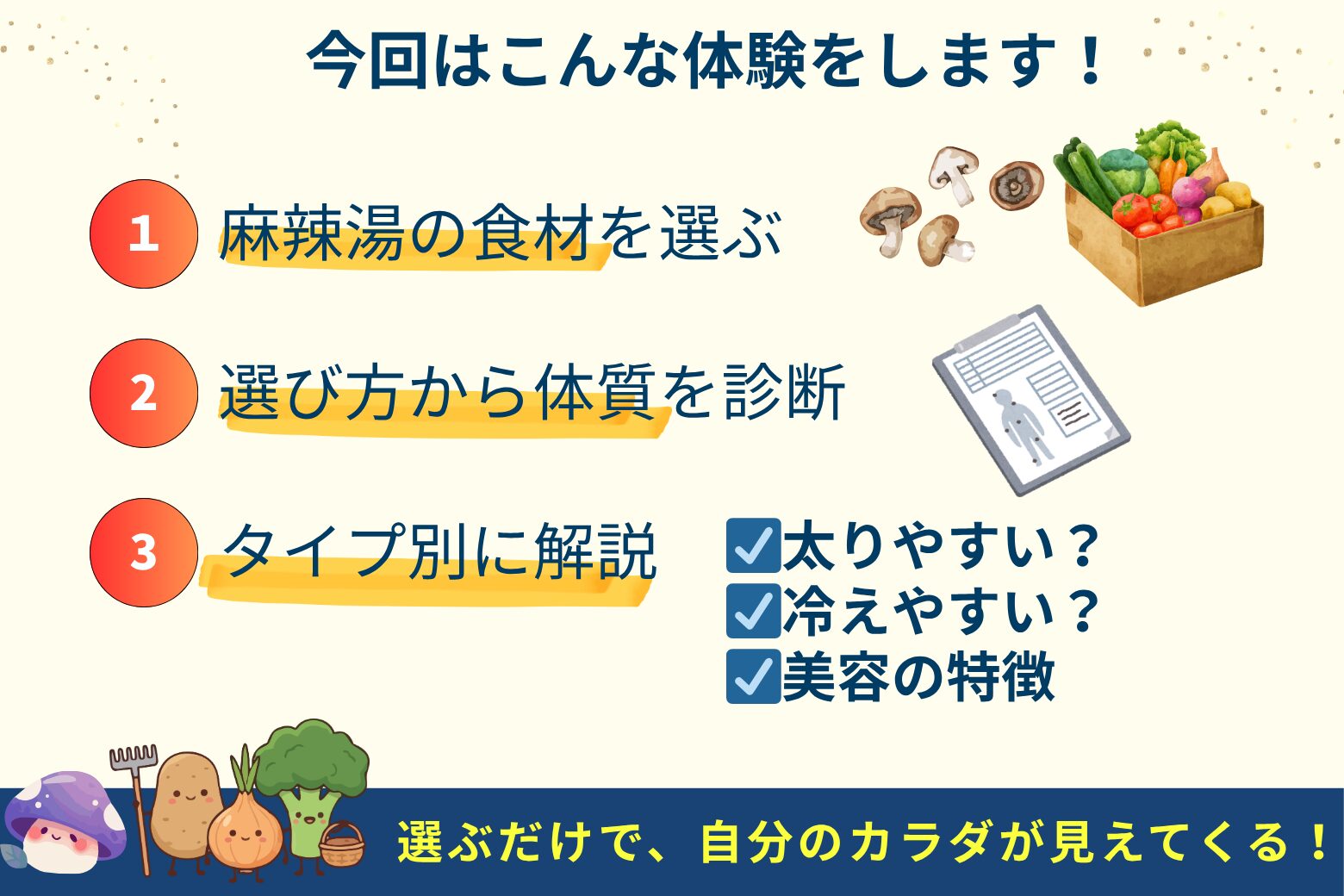 今回はこんな体験をします！

1 麻辣湯の食材を選ぶ

2 選び方から体質を診断

3 タイプ別に解説

☑太りやすい？
☑冷えやすい？
☑美容の特徴

選ぶだけで、自分のカラダが見えてくる！